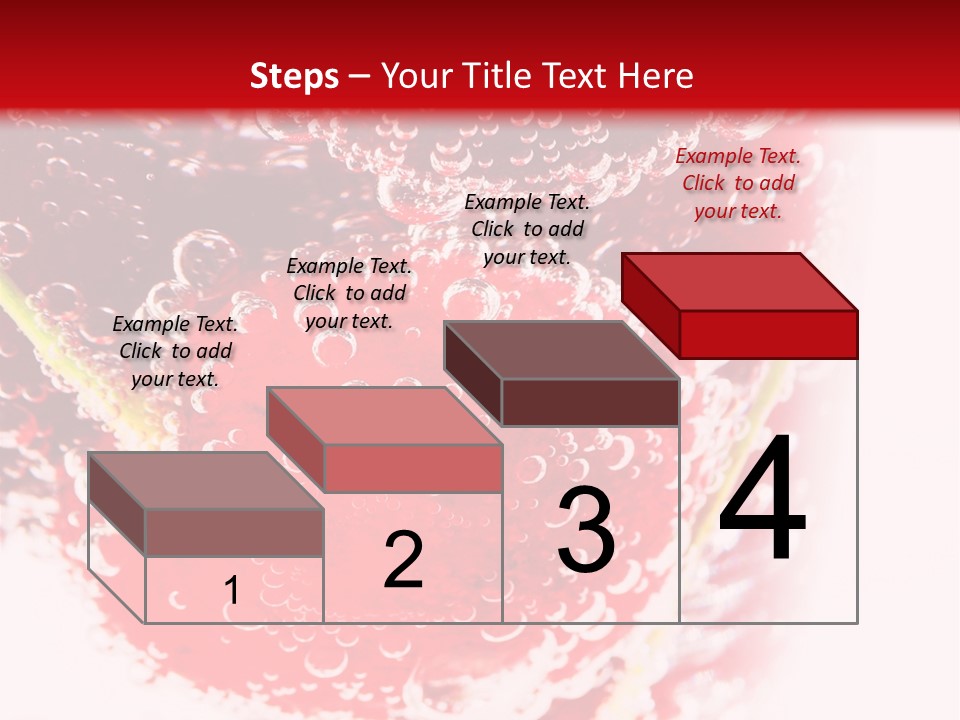 Steps – Your Title Text Here

Example Text. Click to add your text.

Example Text. Click to add your text.

Example Text. Click to add your text.

Example Text. Click to add your text.

1

2

3

4